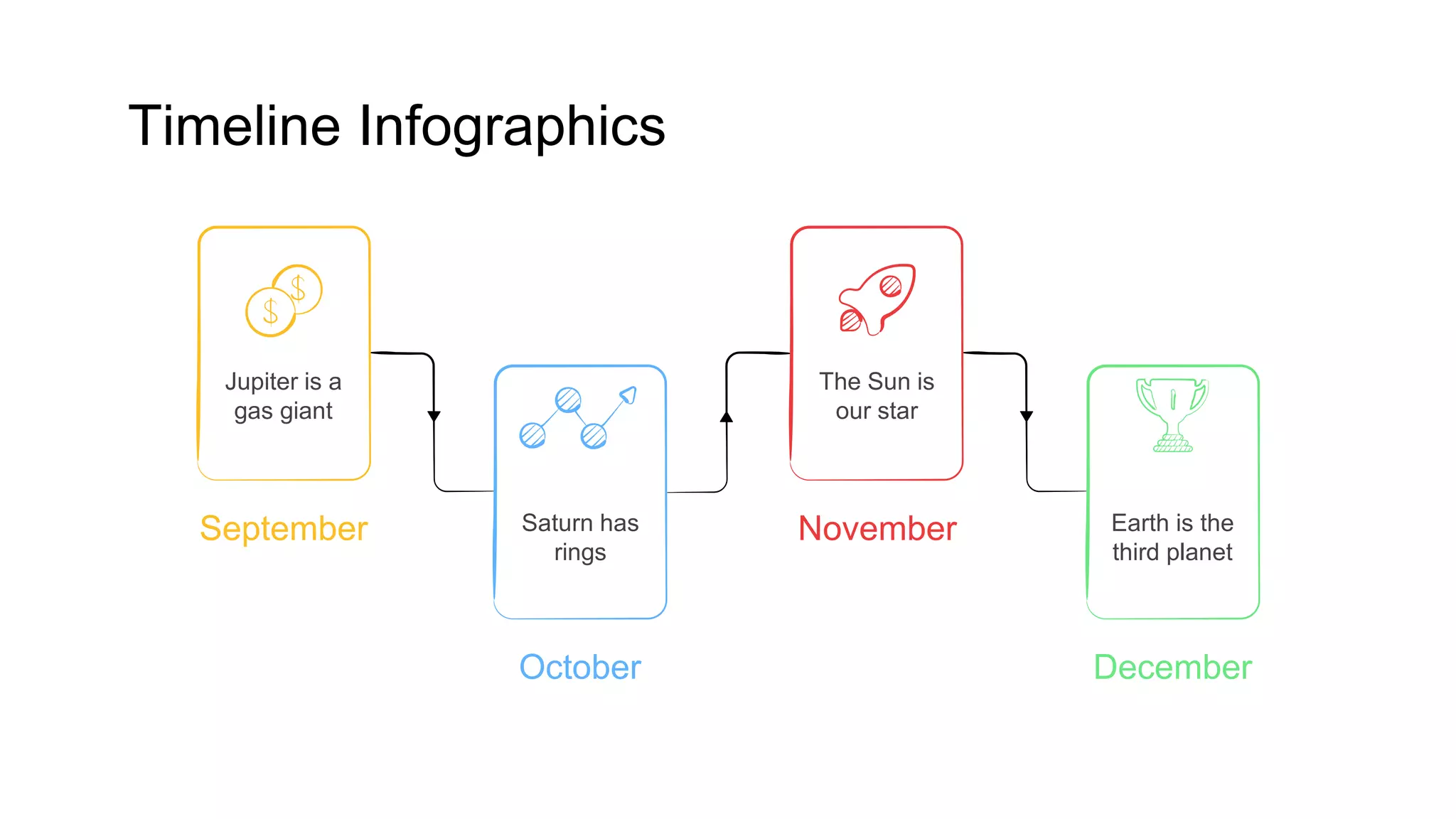 Timeline Infographics

$ $

Jupiter is a gas giant

September

Saturn has rings

October

The Sun is our star

November

Earth is the third planet

December